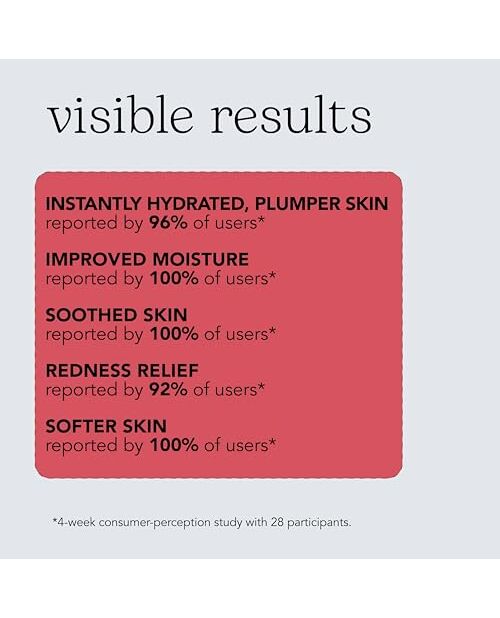 visible results

INSTANTLY HYDRATED, PLUMPER SKIN
reported by 96% of users*

IMPROVED MOISTURE
reported by 100% of users*

SOOTHED SKIN
reported by 100% of users*

REDNESS RELIEF
reported by 92% of users*

SOFTER SKIN
reported by 100% of users*

*4-week consumer-perception study with 28 participants.